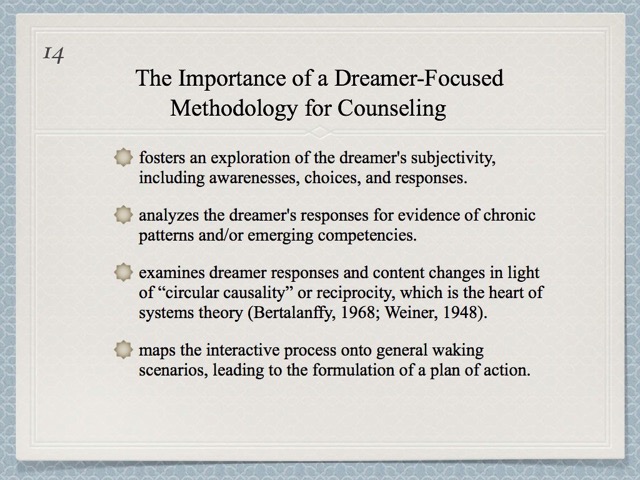 14

The Importance of a Dreamer-Focused Methodology for Counseling

fosters an exploration of the dreamer's subjectivity, including awarenesses, choices, and responses.

analyzes the dreamer's responses for evidence of chronic patterns and/or emerging competencies.

examines dreamer responses and content changes in light of “circular causality” or reciprocity, which is the heart of systems theory (Bertalanffy, 1968; Weiner, 1948).

maps the interactive process onto general waking scenarios, leading to the formulation of a plan of action.